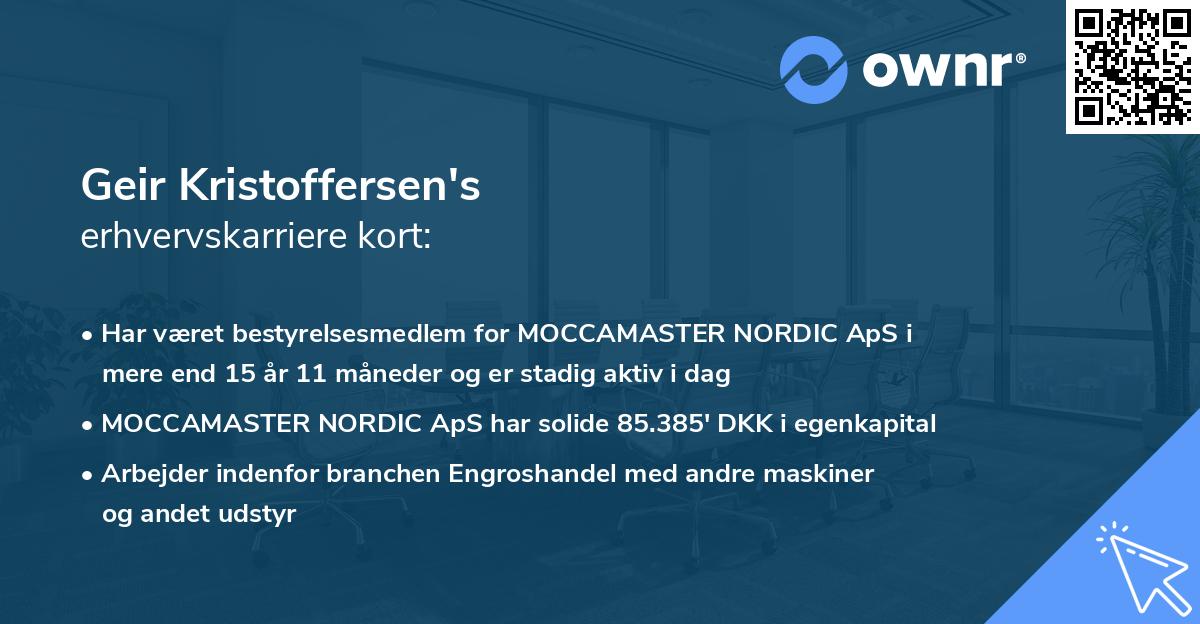 ownr®

Geir Kristoffersen's
erhvervskarriere kort:

• Har været bestyrelsesmedlem for MOCCAMASTER NORDIC ApS i mere end 15 år 11 måneder og er stadig aktiv i dag

• MOCCAMASTER NORDIC ApS har solide 85.385' DKK i egenkapital

• Arbejder indenfor branchen Engroshandel med andre maskiner og andet udstyr